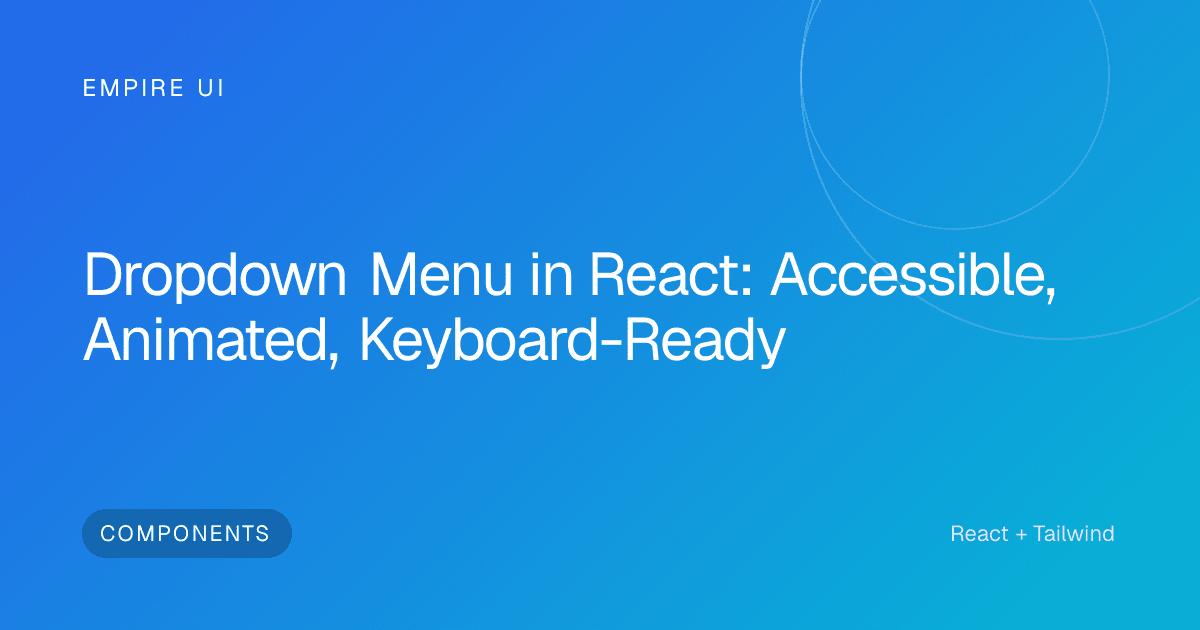 EMPIRE UI

Dropdown Menu in React: Accessible, Animated, Keyboard-Ready

COMPONENTS

React + Tailwind